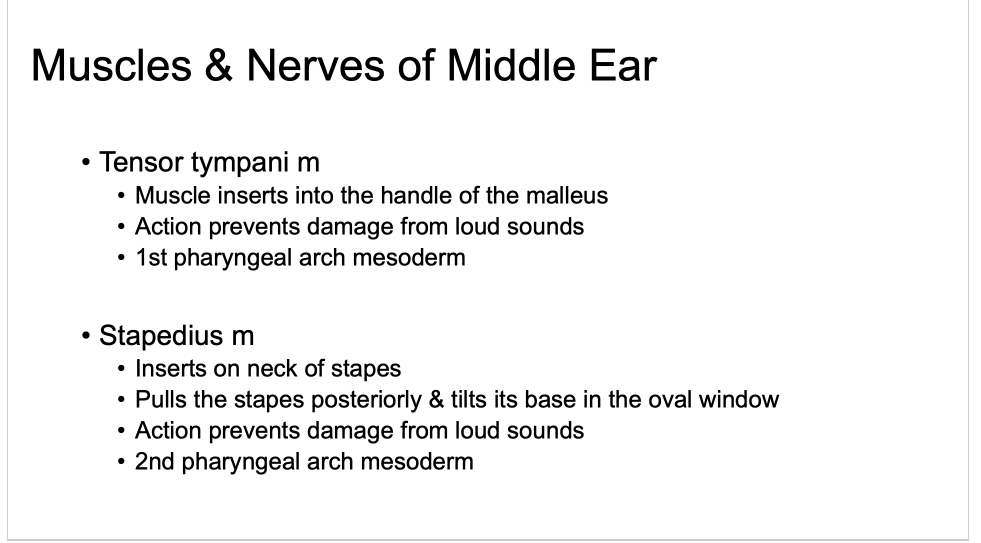 Muscles & Nerves of Middle Ear

• Tensor tympani m
  • Muscle inserts into the handle of the malleus
  • Action prevents damage from loud sounds
  • 1st pharyngeal arch mesoderm

• Stapedius m
  • Inserts on neck of stapes
  • Pulls the stapes posteriorly & tilts its base in the oval window
  • Action prevents damage from loud sounds
  • 2nd pharyngeal arch mesoderm